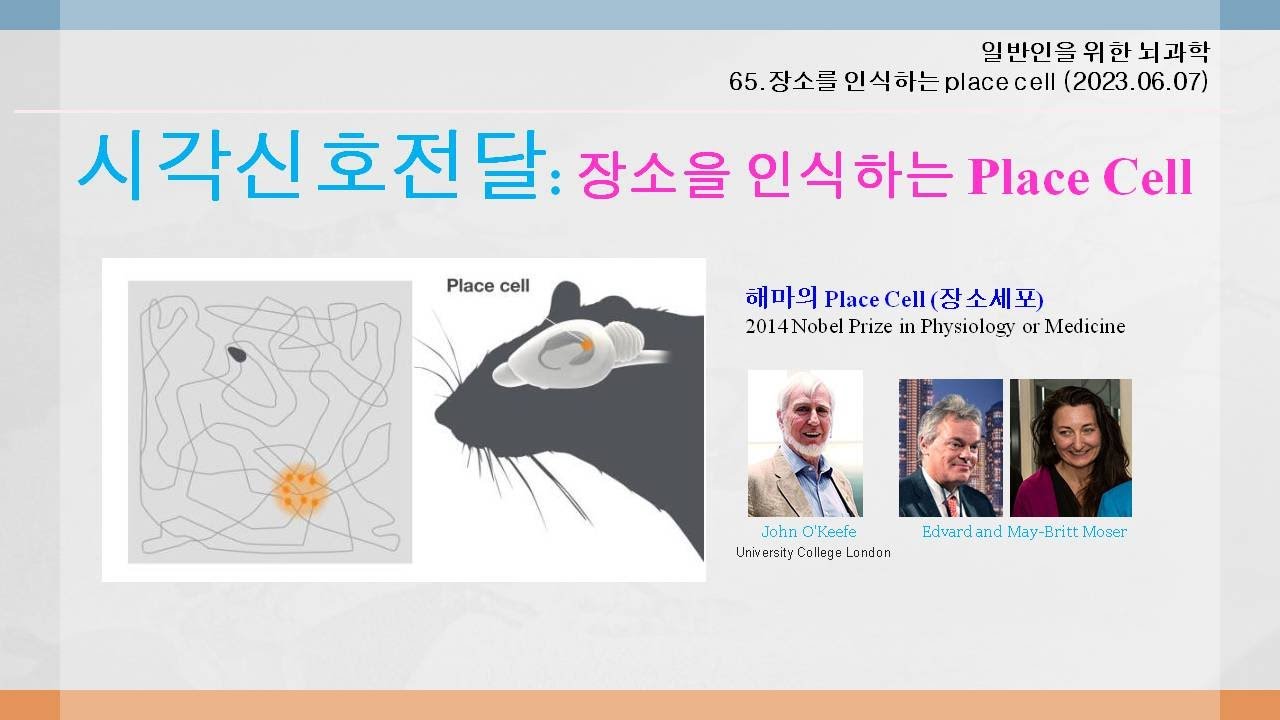 일반인을 위한 뇌과학
65. 장소를 인식하는 place cell (2023.06.07)

시각신호전달: 장소을 인식하는 Place Cell

Place cell

해마의 Place Cell (장소세포)
2014 Nobel Prize in Physiology or Medicine

John O'Keefe
University College London

Edvard and May-Britt Moser